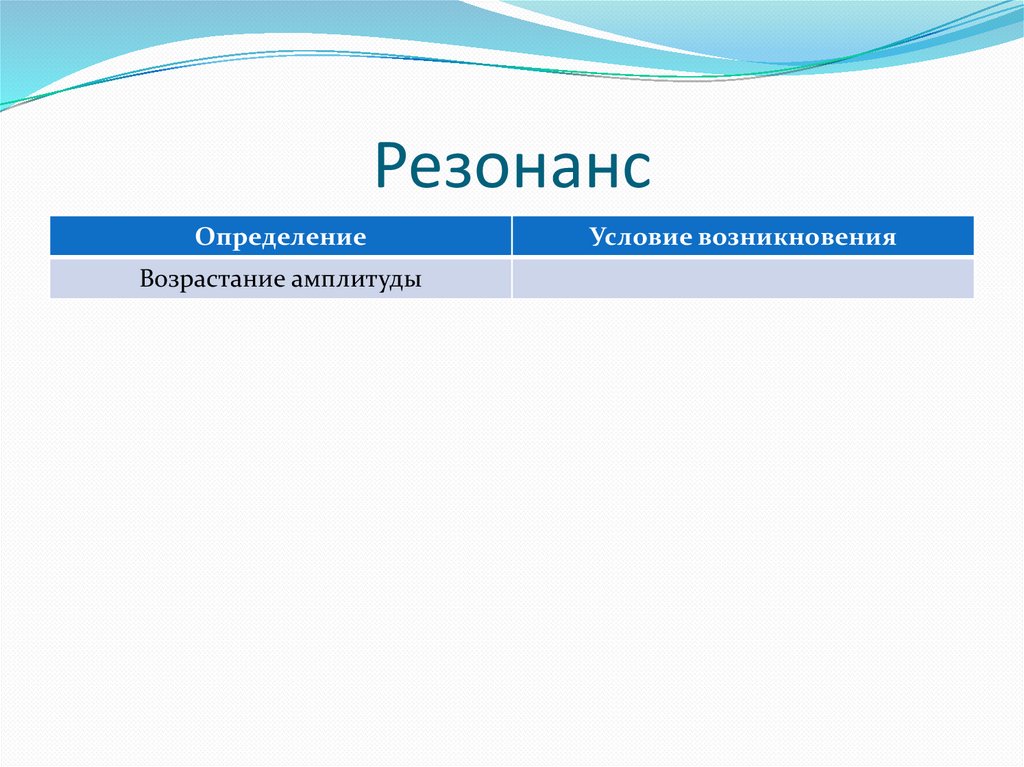 Резонанс

| Определение | Условие возникновения |
|---|---|
| Возрастание амплитуды | |